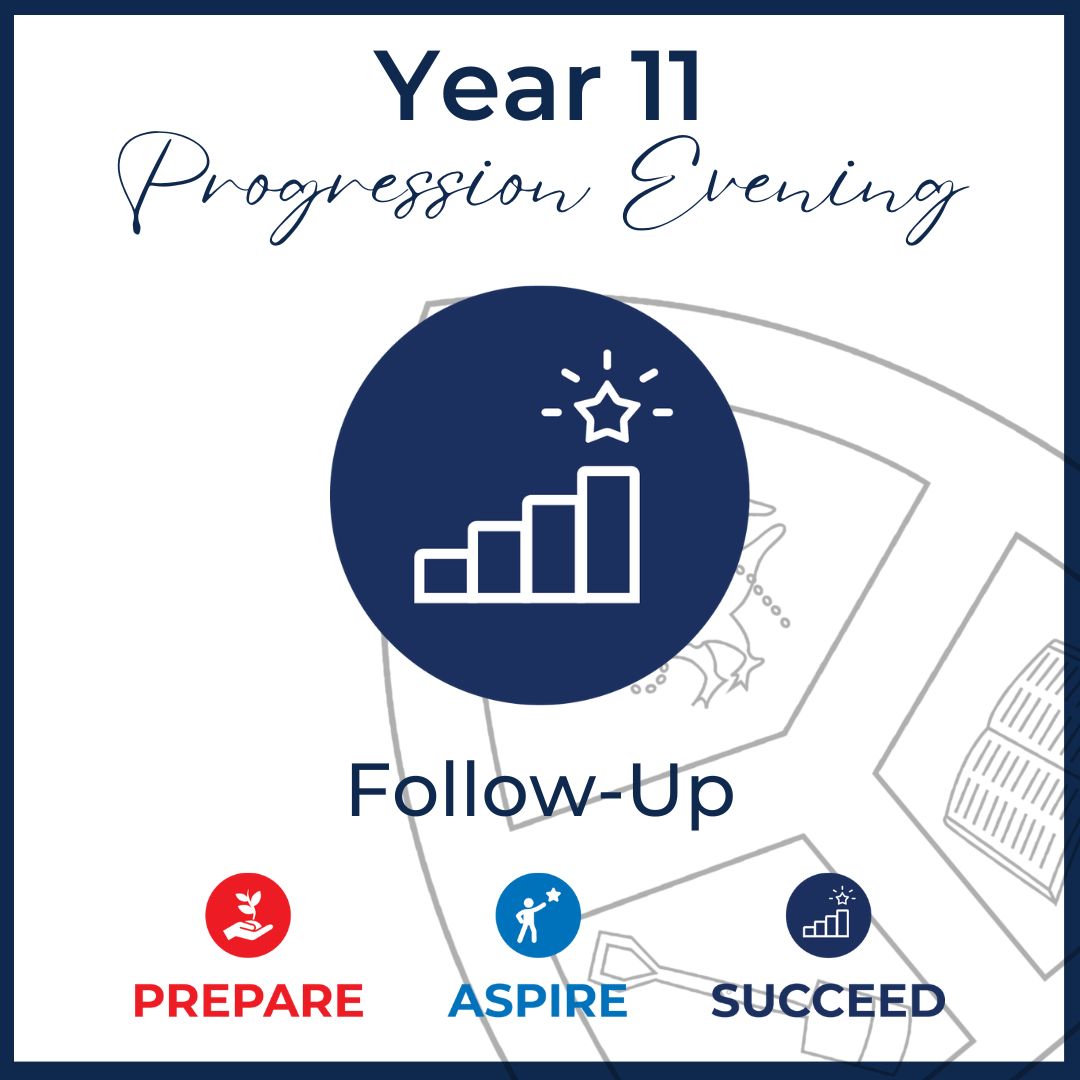 Year 11
Progression Evening

Follow-Up

PREPARE
ASPIRE
SUCCEED